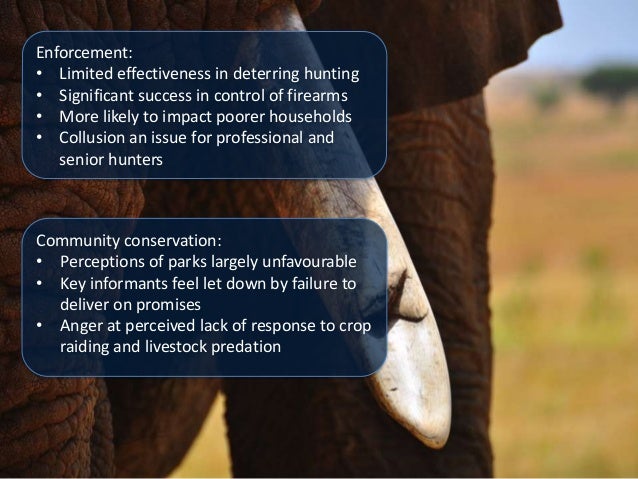 Enforcement:
• Limited effectiveness in deterring hunting
• Significant success in control of firearms
• More likely to impact poorer households
• Collusion an issue for professional and senior hunters

Community conservation:
• Perceptions of parks largely unfavourable
• Key informants feel let down by failure to deliver on promises
• Anger at perceived lack of response to crop raiding and livestock predation